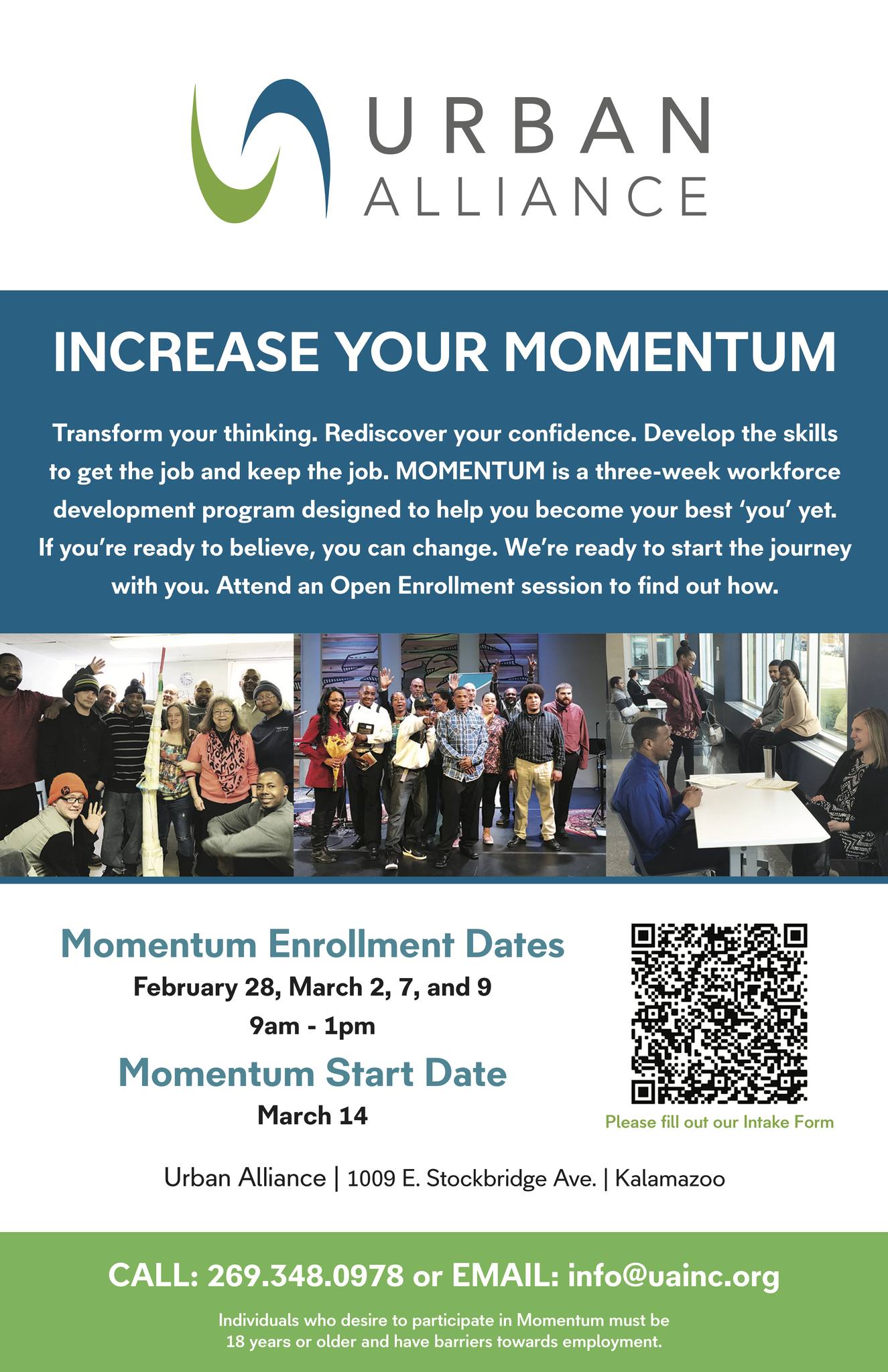 URBAN ALLIANCE

INCREASE YOUR MOMENTUM

Transform your thinking. Rediscover your confidence. Develop the skills to get the job and keep the job. MOMENTUM is a three-week workforce development program designed to help you become your best 'you' yet. If you're ready to believe, you can change. We're ready to start the journey with you. Attend an Open Enrollment session to find out how.

Momentum Enrollment Dates
February 28, March 2, 7, and 9
9am - 1pm

Momentum Start Date
March 14

Please fill out our Intake Form

Urban Alliance | 1009 E. Stockbridge Ave. | Kalamazoo

CALL: 269.348.0978 or EMAIL: info@uainc.org

Individuals who desire to participate in Momentum must be 18 years or older and have barriers towards employment.